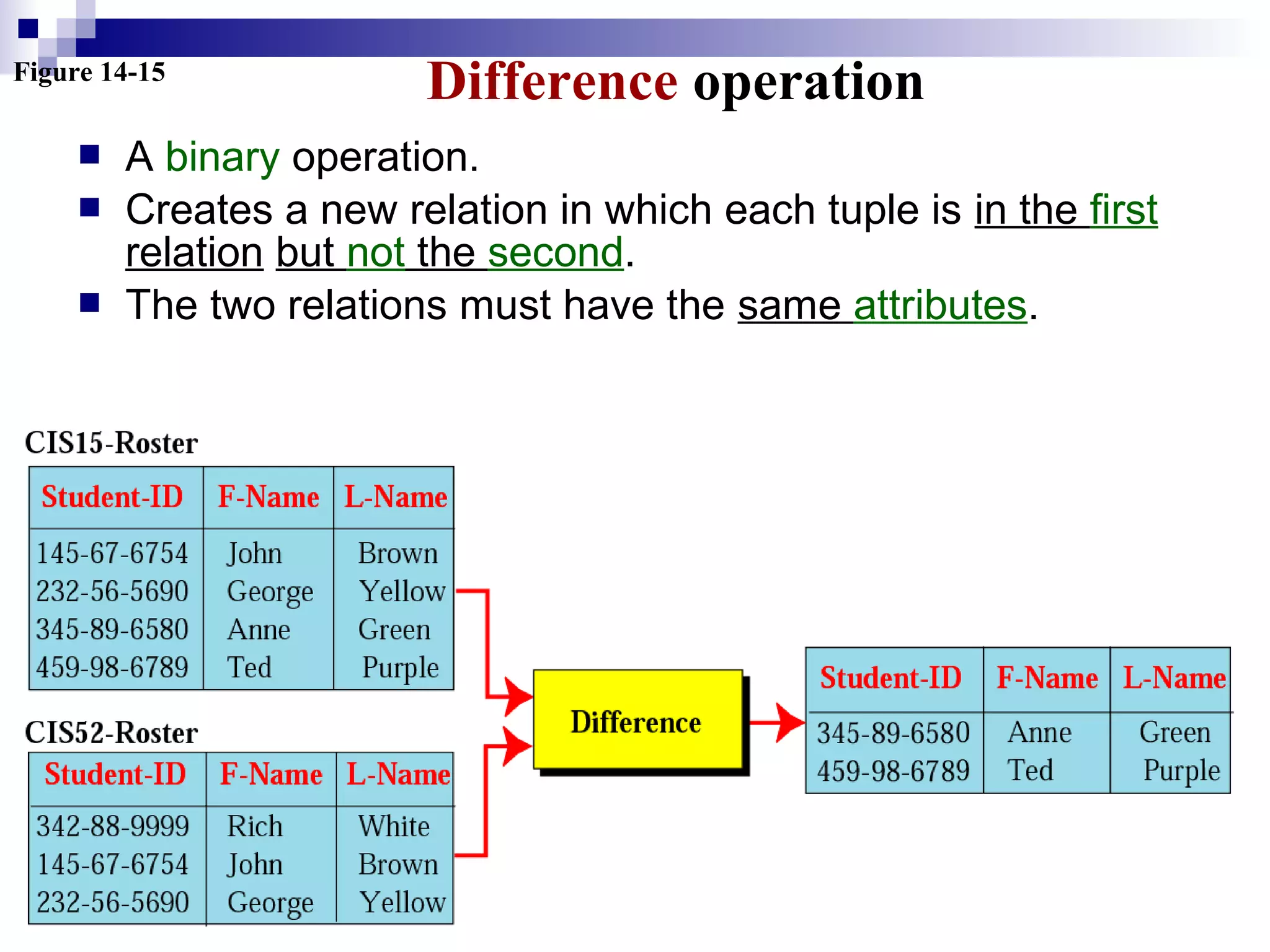 Figure 14-15

Difference operation

- A binary operation.
- Creates a new relation in which each tuple is in the first relation but not the second.
- The two relations must have the same attributes.

CIS15-Roster

| Student-ID | F-Name | L-Name |
|---|---|---|
| 145-67-6754 | John | Brown |
| 232-56-5690 | George | Yellow |
| 345-89-6580 | Anne | Green |
| 459-98-6789 | Ted | Purple |

CIS52-Roster

| Student-ID | F-Name | L-Name |
|---|---|---|
| 342-88-9999 | Rich | White |
| 145-67-6754 | John | Brown |
| 232-56-5690 | George | Yellow |

Difference

| Student-ID | F-Name | L-Name |
|---|---|---|
| 345-89-6580 | Anne | Green |
| 459-98-6789 | Ted | Purple |